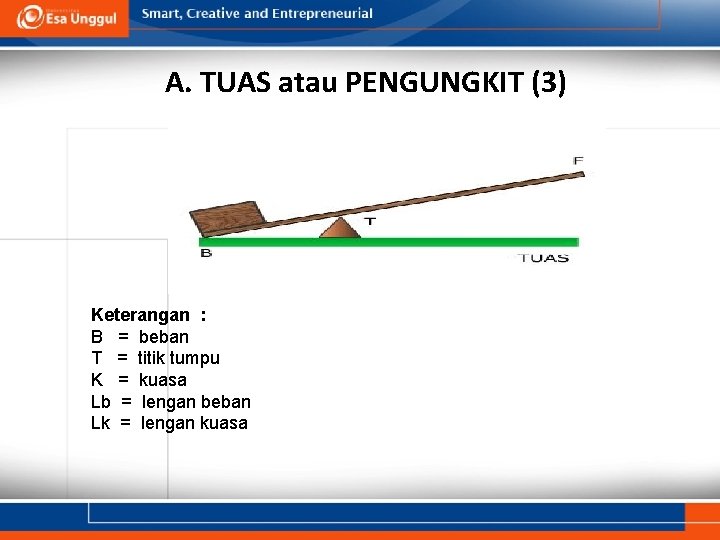 Esa Unggul
Smart, Creative and Entrepreneurial

A. TUAS atau PENGUNGKIT (3)

F
T
B
TUAS

Keterangan :
B = beban
T = titik tumpu
K = kuasa
Lb = lengan beban
Lk = lengan kuasa